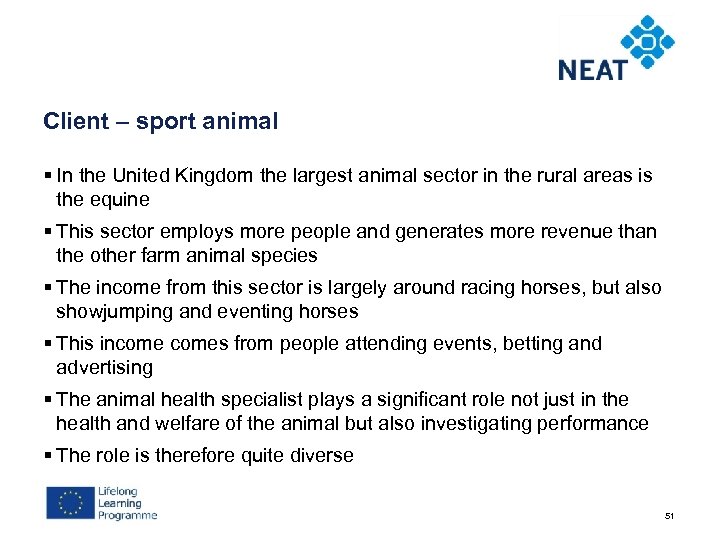 NEAT

Client – sport animal

▪ In the United Kingdom the largest animal sector in the rural areas is the equine

▪ This sector employs more people and generates more revenue than the other farm animal species

▪ The income from this sector is largely around racing horses, but also showjumping and eventing horses

▪ This income comes from people attending events, betting and advertising

▪ The animal health specialist plays a significant role not just in the health and welfare of the animal but also investigating performance

▪ The role is therefore quite diverse

Lifelong Learning Programme

51